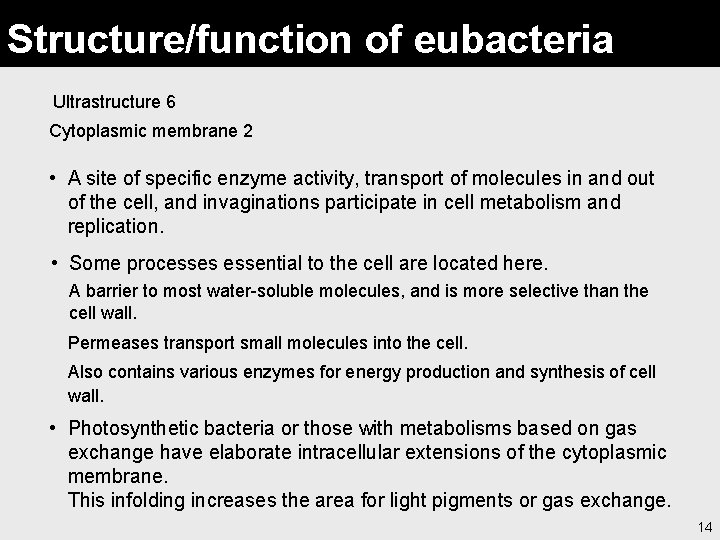 Structure/function of eubacteria

Ultrastructure 6

Cytoplasmic membrane 2

• A site of specific enzyme activity, transport of molecules in and out of the cell, and invaginations participate in cell metabolism and replication.

• Some processes essential to the cell are located here.

A barrier to most water-soluble molecules, and is more selective than the cell wall.

Permeases transport small molecules into the cell.

Also contains various enzymes for energy production and synthesis of cell wall.

• Photosynthetic bacteria or those with metabolisms based on gas exchange have elaborate intracellular extensions of the cytoplasmic membrane.
This infolding increases the area for light pigments or gas exchange.

14